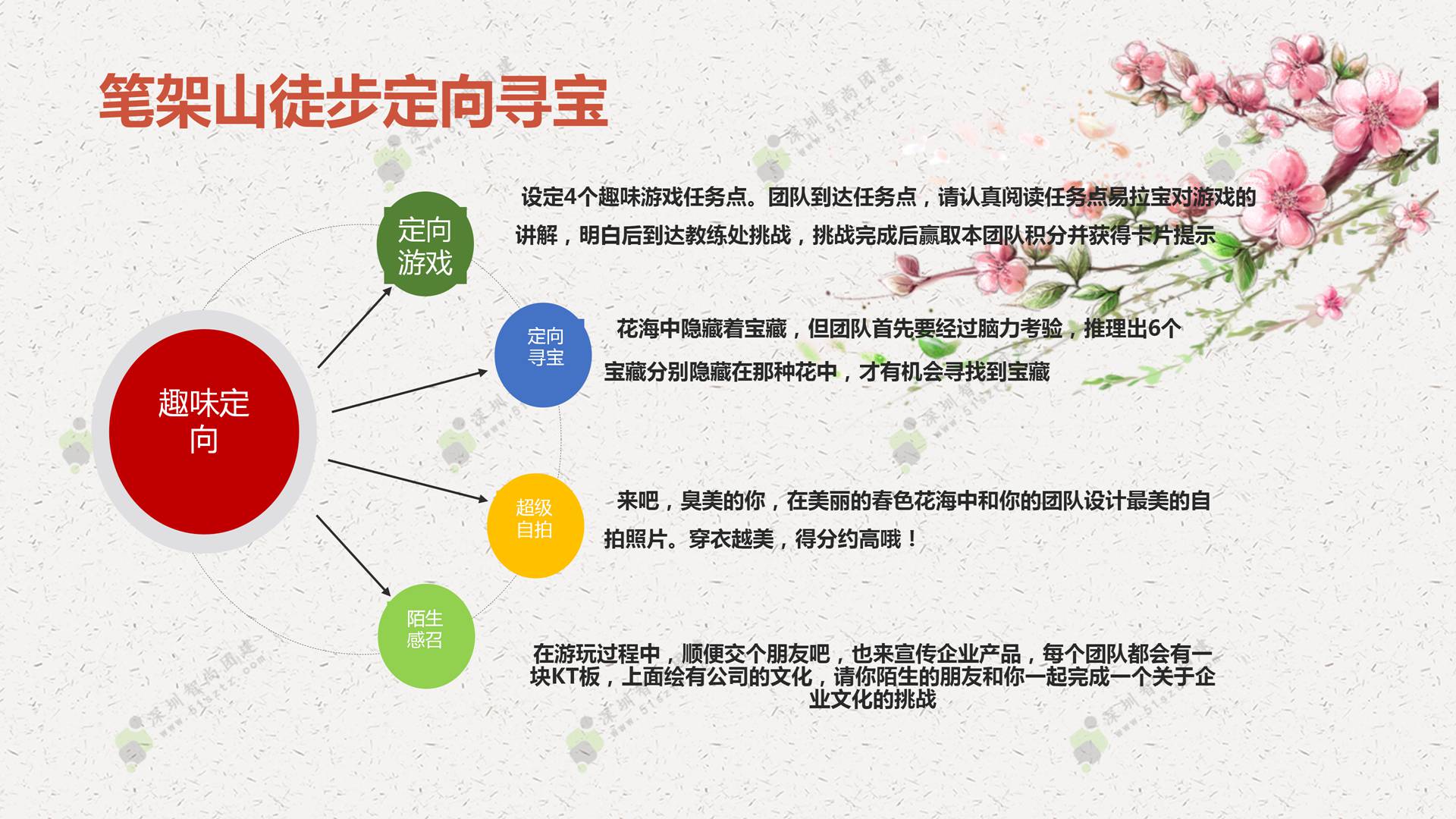 笔架山徒步定向寻宝

趣味定向

定向游戏

设定4个趣味游戏任务点。团队到达任务点，请认真阅读任务点易拉宝对游戏的讲解，明白后到达教练处挑战，挑战完成后赢取本团队积分并获得卡片提示

定向寻宝

花海中隐藏着宝藏，但团队首先要经过脑力考验，推理出6个宝藏分别隐藏在那种花中，才有机会寻找到宝藏

超级自拍

来吧，臭美的你，在美丽的春色花海中和你的团队设计最美的自拍照片。穿衣越美，得分约高哦！

陌生感召

在游玩过程中，顺便交个朋友吧，也来宣传企业产品，每个团队都会有一块KT板，上面绘有公司的文化，请你陌生的朋友和你一起完成一个关于企业文化的挑战

深圳智尚团建 www.51szzz.com